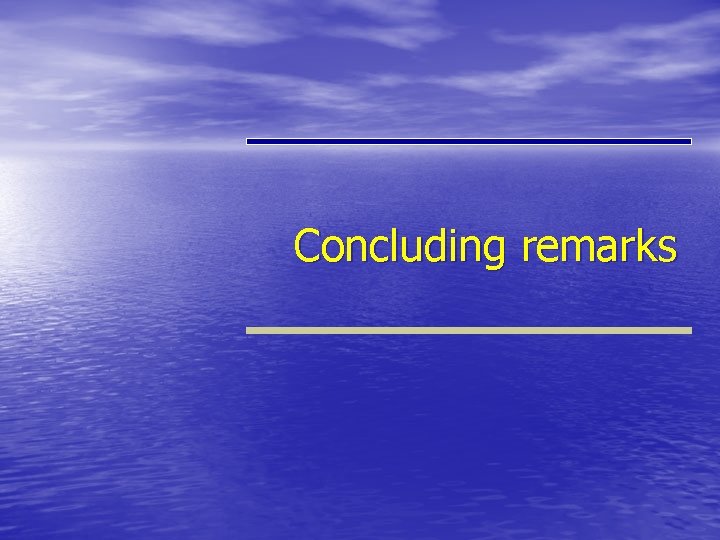 Concluding remarks